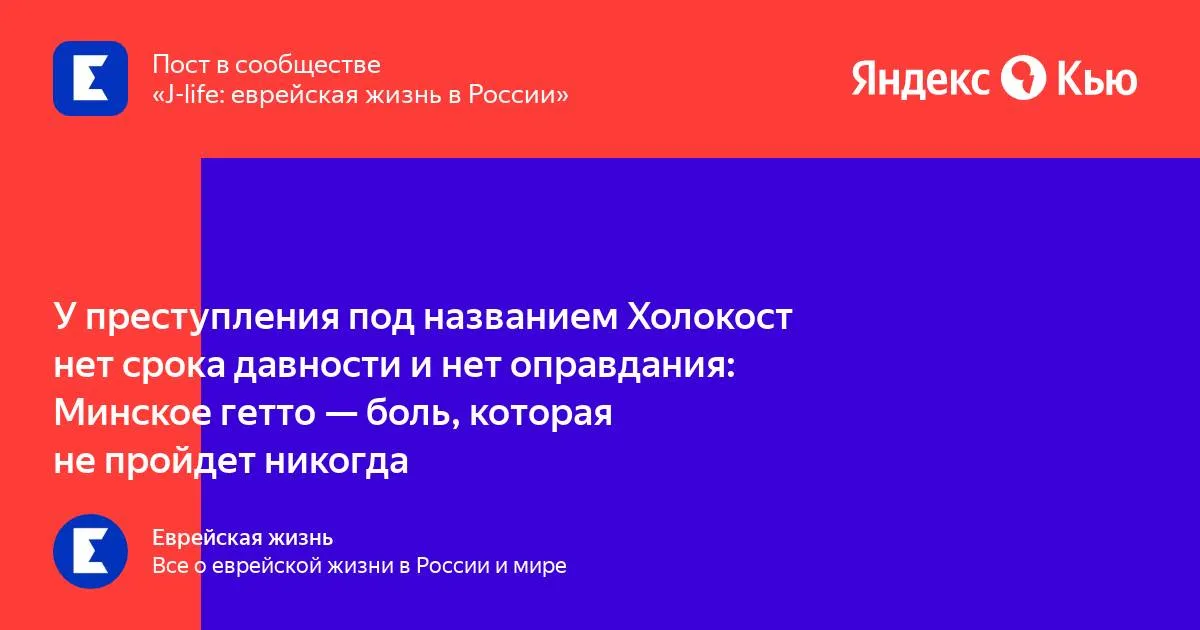 Пост в сообществе
«J-life: еврейская жизнь в России»

Яндекс Кью

У преступления под названием Холокост нет срока давности и нет оправдания: Минское гетто — боль, которая не пройдет никогда

Еврейская жизнь
Все о еврейской жизни в России и мире